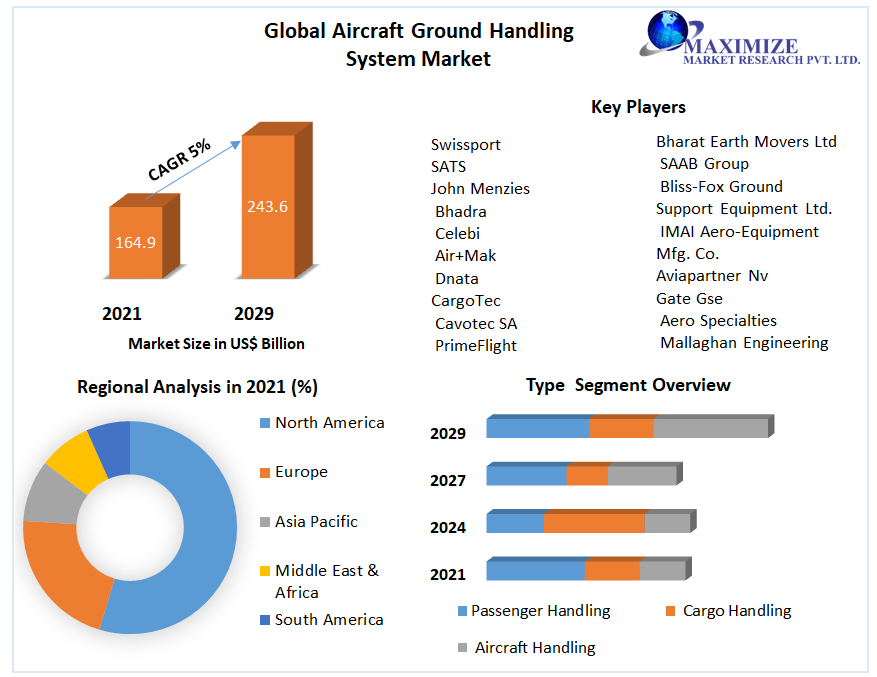 Global Aircraft Ground Handling System Market

MAXIMIZE
MARKET RESEARCH PVT. LTD.

CAGR 5%

164.9

243.6

2021

2029

Market Size in US$ Billion

Key Players

Swissport
SATS
John Menzies
Bhadra
Celebi
Air+Mak
Dnata
CargoTec
Cavotec SA
PrimeFlight

Bharat Earth Movers Ltd
SAAB Group
Bliss-Fox Ground
Support Equipment Ltd.
IMAI Aero-Equipment
Mfg. Co.
Aviapartner Nv
Gate Gse
Aero Specialties
Mallaghan Engineering

Regional Analysis in 2021 (%)

North America
Europe
Asia Pacific
Middle East & Africa
South America

Type Segment Overview

2029
2027
2024
2021

Passenger Handling
Cargo Handling
Aircraft Handling